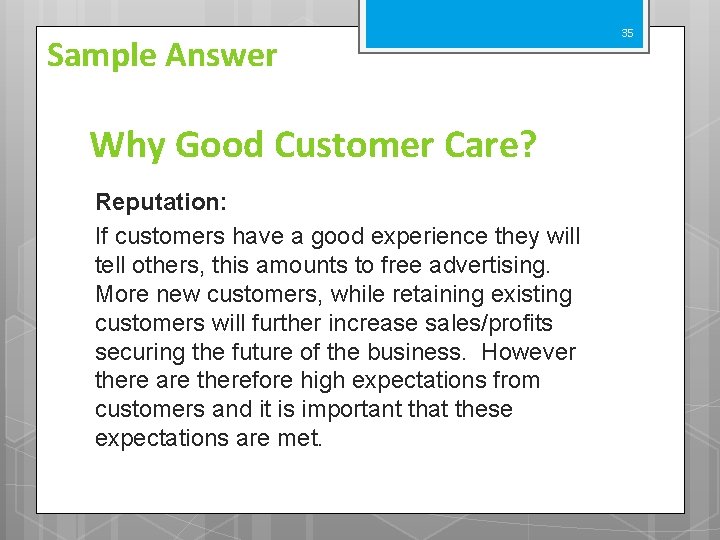 35

Sample Answer

Why Good Customer Care?

Reputation:

If customers have a good experience they will tell others, this amounts to free advertising. More new customers, while retaining existing customers will further increase sales/profits securing the future of the business. However there are therefore high expectations from customers and it is important that these expectations are met.